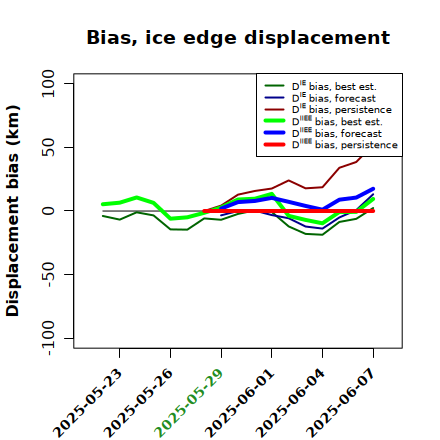 Bias, ice edge displacement

Displacement bias (km)

100
50
0
-50
-100

$D^{IE}$ bias, best est.
$D^{IE}$ bias, forecast
$D^{IE}$ bias, persistence
$D^{IIEE}$ bias, best est.
$D^{IIEE}$ bias, forecast
$D^{IIEE}$ bias, persistence

2025-05-23
2025-05-26
2025-05-29
2025-06-01
2025-06-04
2025-06-07